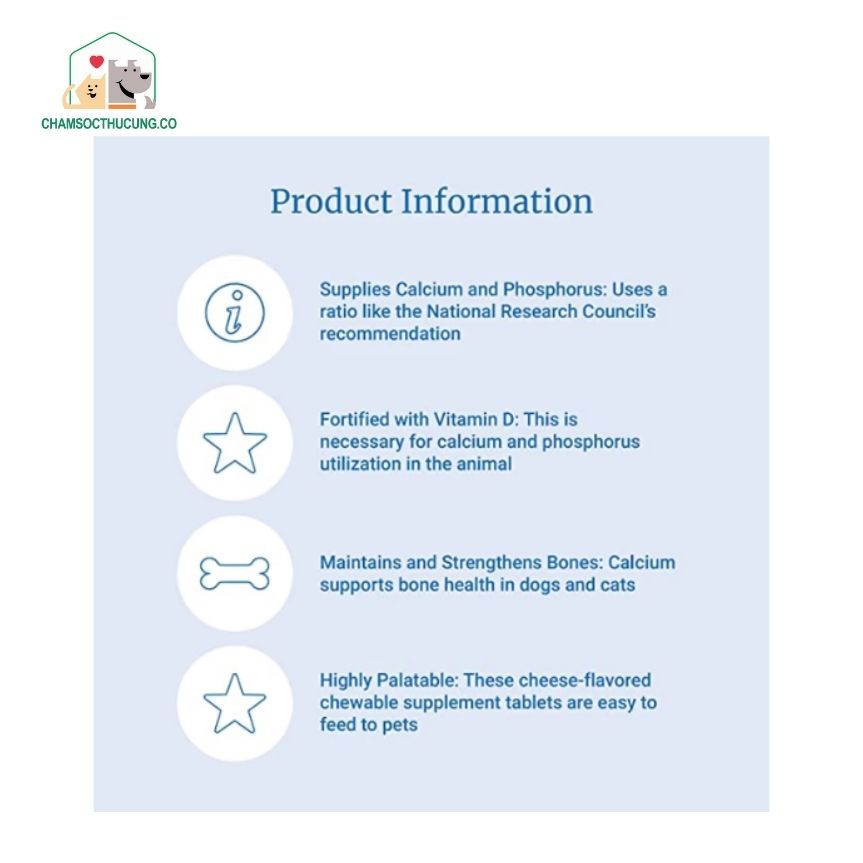 CHAMSOCTHUCUNG.CO

Product Information

Supplies Calcium and Phosphorus: Uses a ratio like the National Research Council's recommendation

Fortified with Vitamin D: This is necessary for calcium and phosphorus utilization in the animal

Maintains and Strengthens Bones: Calcium supports bone health in dogs and cats

Highly Palatable: These cheese-flavored chewable supplement tablets are easy to feed to pets